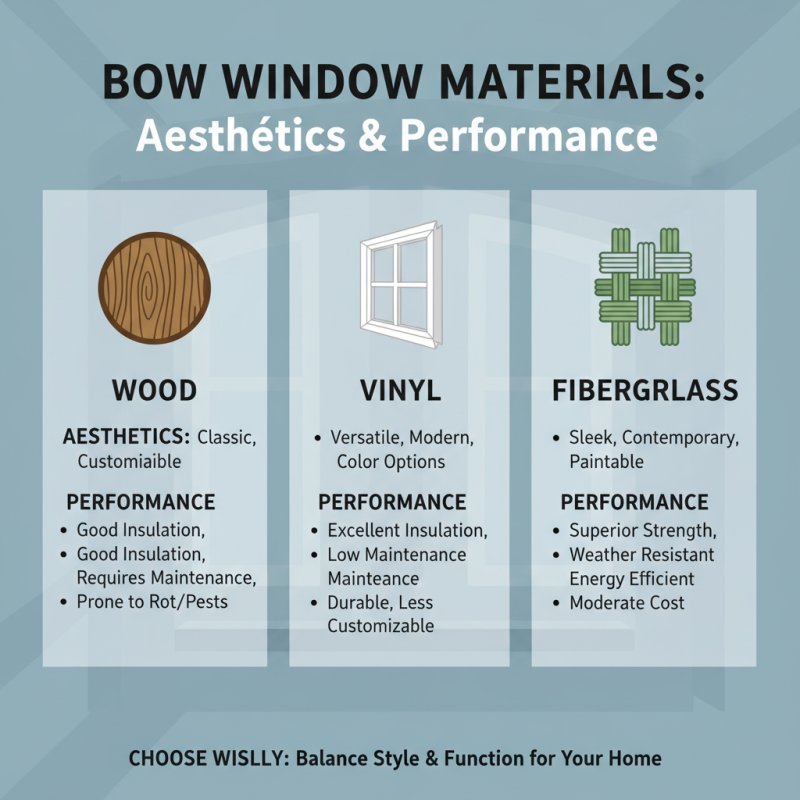 BOW WINDOW MATERIALS:
Aesthétics & Performance

WOOD

AESTHETICS: Classic, Customiaible

PERFORMANCE

• Good Insulation,
• Good Insulation, Requires Maintenance,
• Prone to Rot/Pests

VINYL

• Versatile, Modern, Color Options

PERFORMANCE

• Excellent Insulation,
• Low Maintenance Mainteance
• Durable, Less Customizable

FIBERGRLASS

• Sleek, Contemporary, Paintable

PERFORMANCE

• Superior Strength,
• Weather Resistant Energy Efficient
• Moderate Cost

CHOOSE WISLLY: Balance Style & Function for Your Home